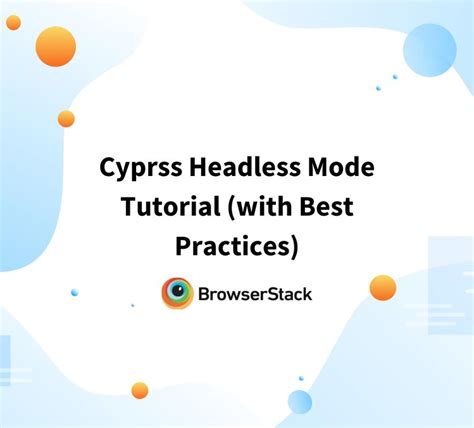 Cyprss Headless Mode Tutorial (with Best Practices)

BrowserStack